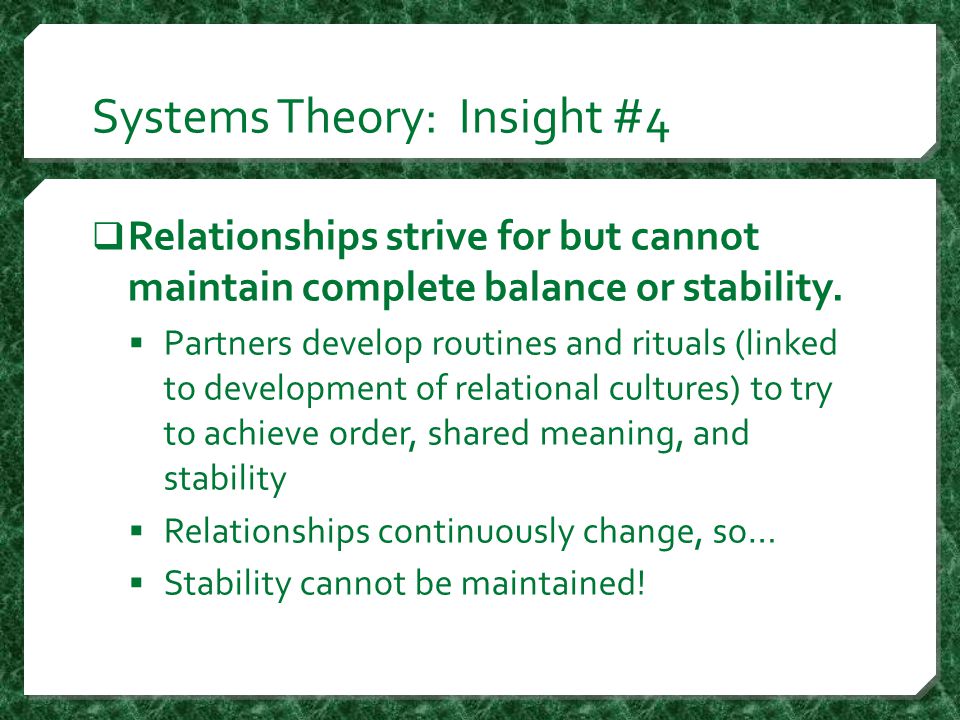 Systems Theory: Insight #4

❑ Relationships strive for but cannot maintain complete balance or stability.

▪ Partners develop routines and rituals (linked to development of relational cultures) to try to achieve order, shared meaning, and stability

▪ Relationships continuously change, so…

▪ Stability cannot be maintained!